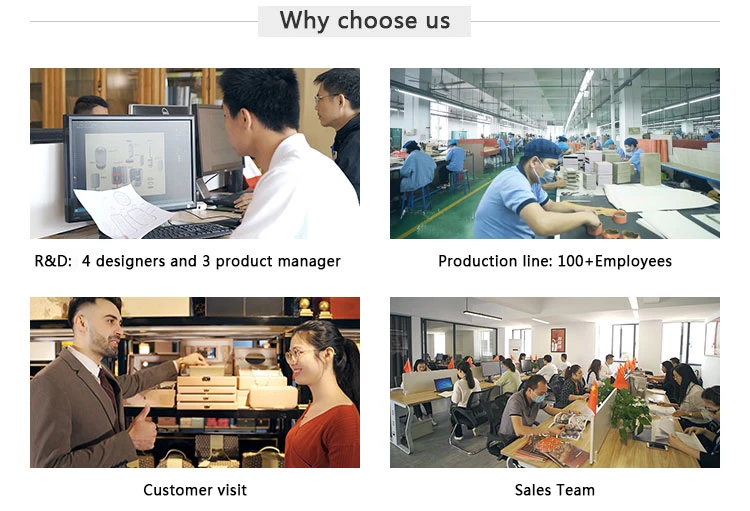 Why choose us

R&D: 4 designers and 3 product manager

Production line: 100+Employees

Customer visit

Sales Team